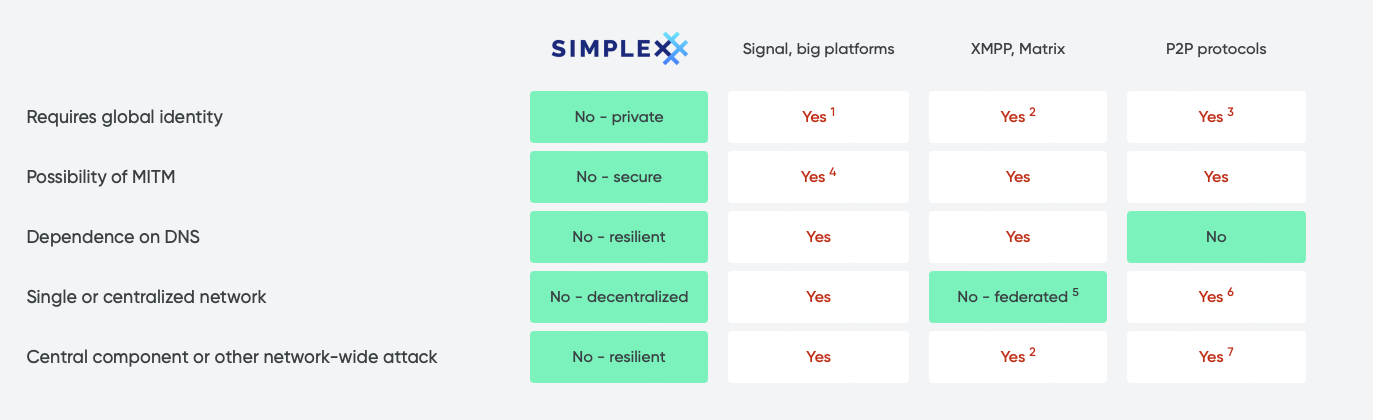 |  | SIMPLEX | Signal, big platforms | XMPP, Matrix | P2P protocols |
|---|---|---|---|---|
| Requires global identity | No - private | Yes $^1$ | Yes $^2$ | Yes $^3$ |
| Possibility of MITM | No - secure | Yes $^4$ | Yes | Yes |
| Dependence on DNS | No - resilient | Yes | Yes | No |
| Single or centralized network | No - decentralized | Yes | No - federated $^5$ | Yes $^6$ |
| Central component or other network-wide attack | No - resilient | Yes | Yes $^2$ | Yes $^7$ |